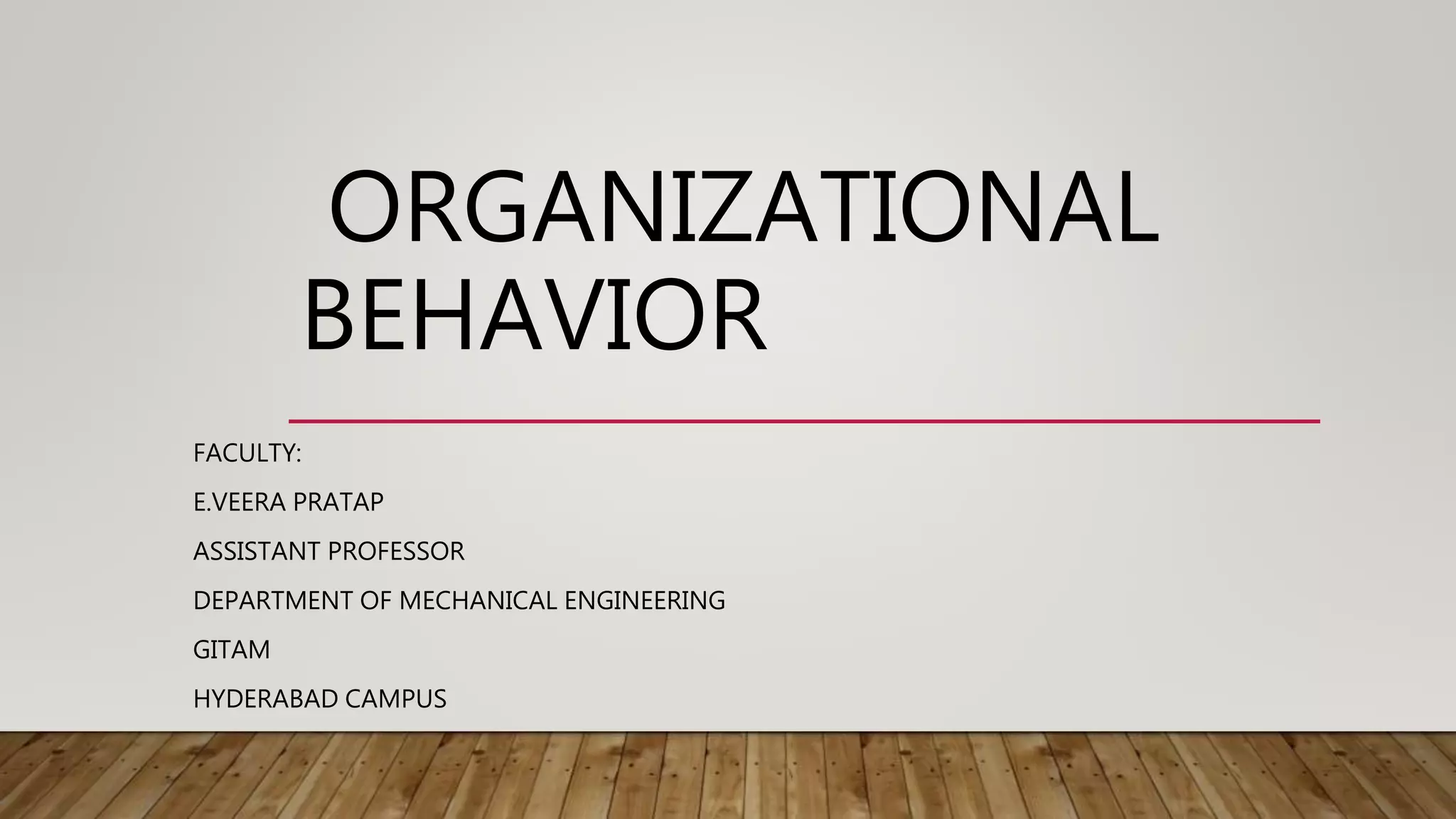 ORGANIZATIONAL BEHAVIOR

FACULTY:

E.VEERA PRATAP

ASSISTANT PROFESSOR

DEPARTMENT OF MECHANICAL ENGINEERING

GITAM

HYDERABAD CAMPUS